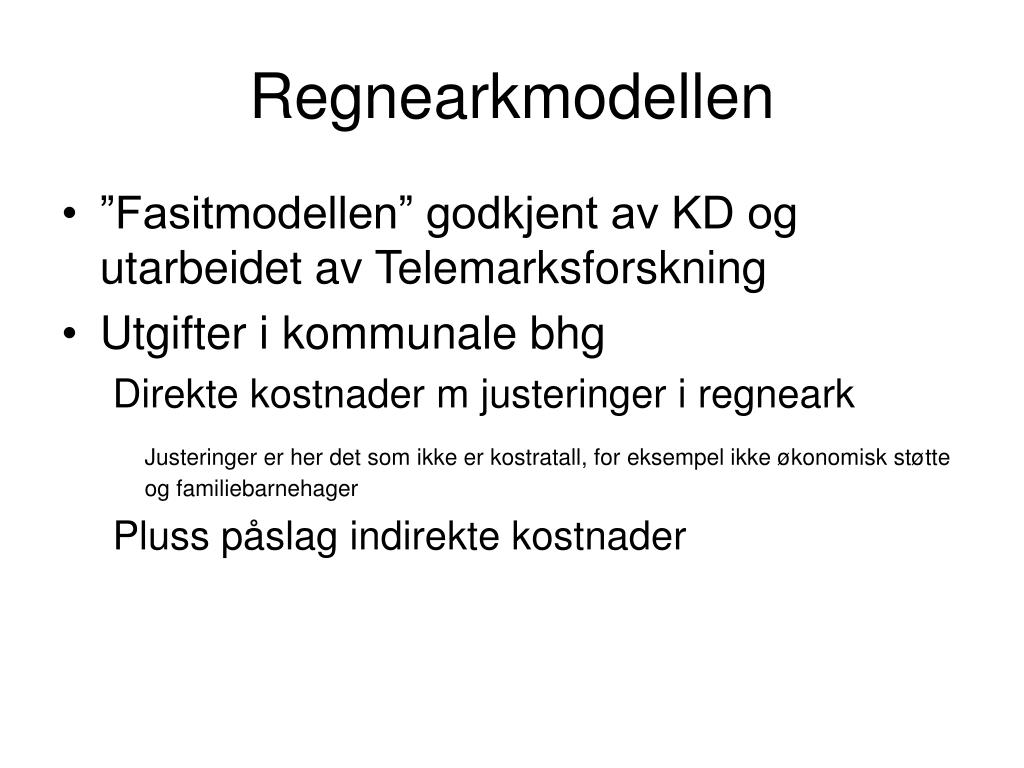 Regnearkmodellen

• ”Fasitmodellen” godkjent av KD og utarbeidet av Telemarksforskning
• Utgifter i kommunale bhg

Direkte kostnader m justeringer i regneark

Justeringer er her det som ikke er kostratall, for eksempel ikke økonomisk støtte og familiebarnehager

Pluss påslag indirekte kostnader